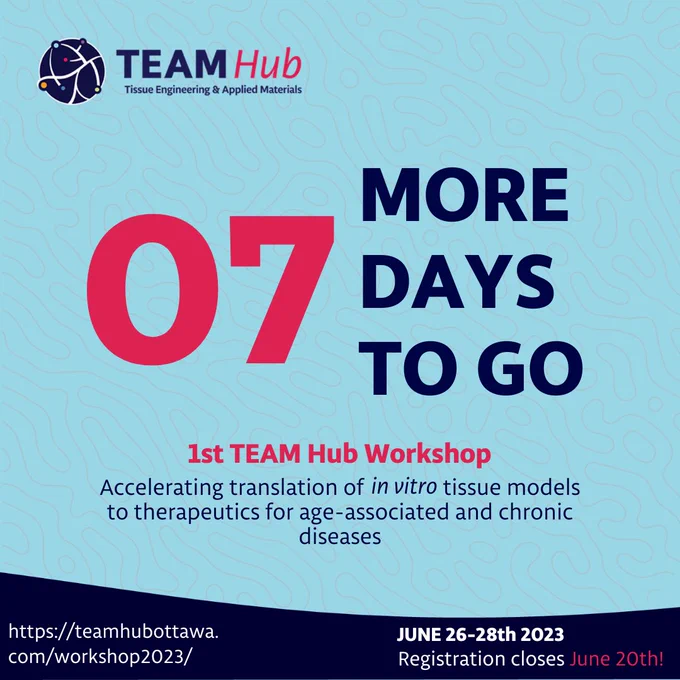 TEAM Hub
Tissue Engineering & Applied Materials

07 MORE DAYS TO GO

1st TEAM Hub Workshop
Accelerating translation of in vitro tissue models to therapeutics for age-associated and chronic diseases

https://teamhubottawa.com/workshop2023/

JUNE 26-28th 2023
Registration closes June 20th!